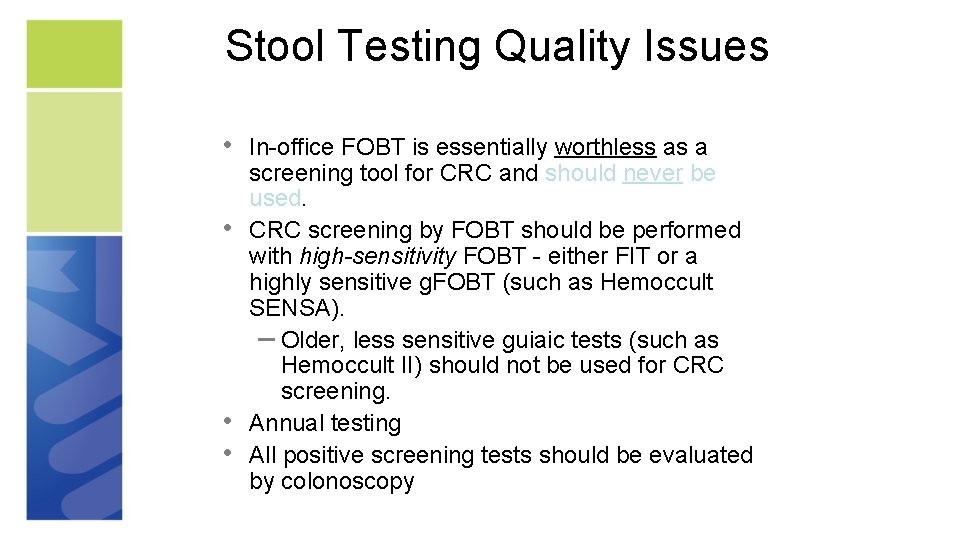 Stool Testing Quality Issues

• In-office FOBT is essentially worthless as a screening tool for CRC and should never be used.
• CRC screening by FOBT should be performed with high-sensitivity FOBT - either FIT or a highly sensitive gFOBT (such as Hemoccult SENSA).
– Older, less sensitive guiaic tests (such as Hemoccult II) should not be used for CRC screening.
• Annual testing
• All positive screening tests should be evaluated by colonoscopy